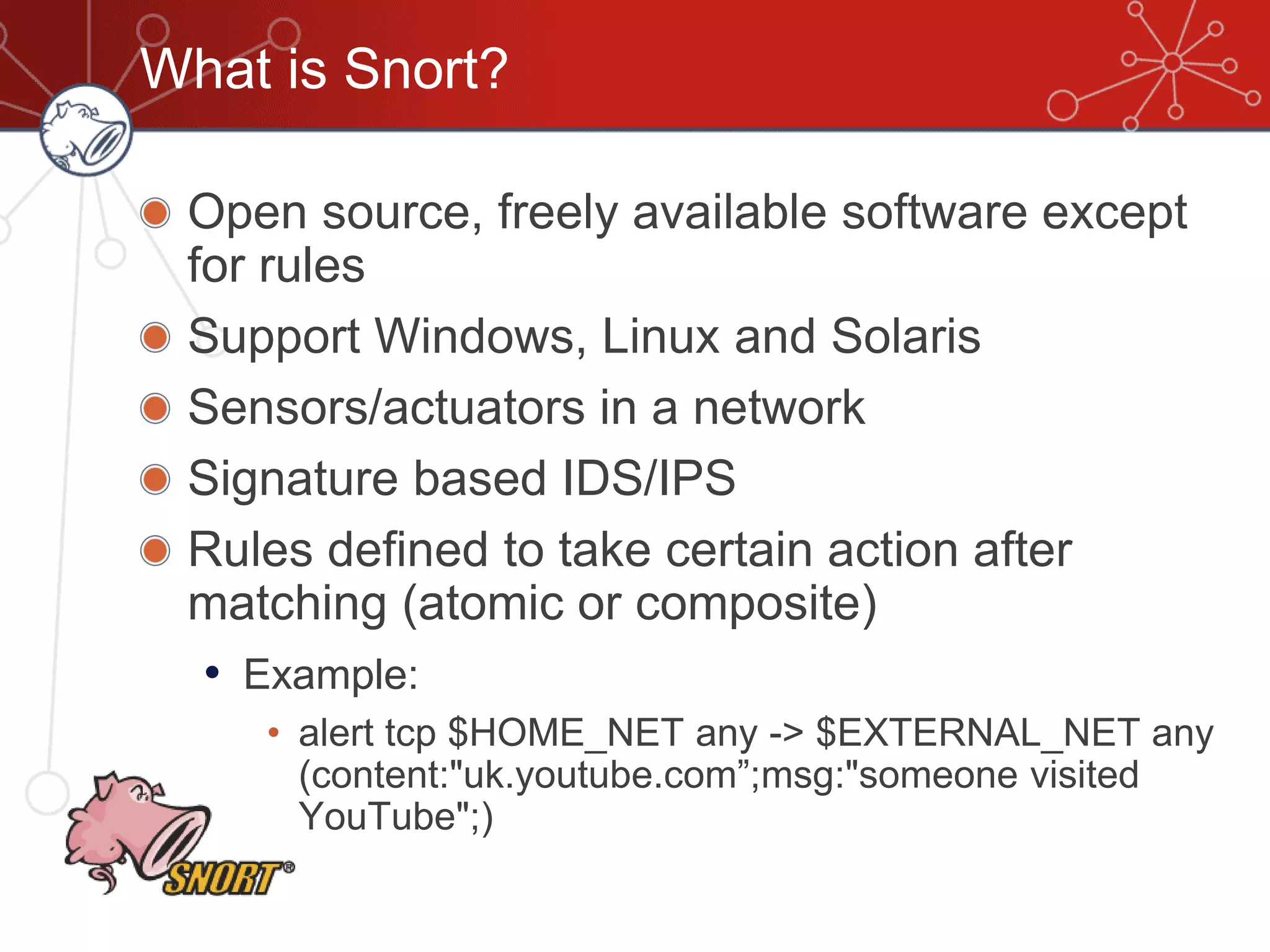 What is Snort?

Open source, freely available software except for rules

Support Windows, Linux and Solaris

Sensors/actuators in a network

Signature based IDS/IPS

Rules defined to take certain action after matching (atomic or composite)

• Example:

• alert tcp \$HOME_NET any -> \$EXTERNAL_NET any (content:"uk.youtube.com”;msg:"someone visited YouTube";)

SNORT®